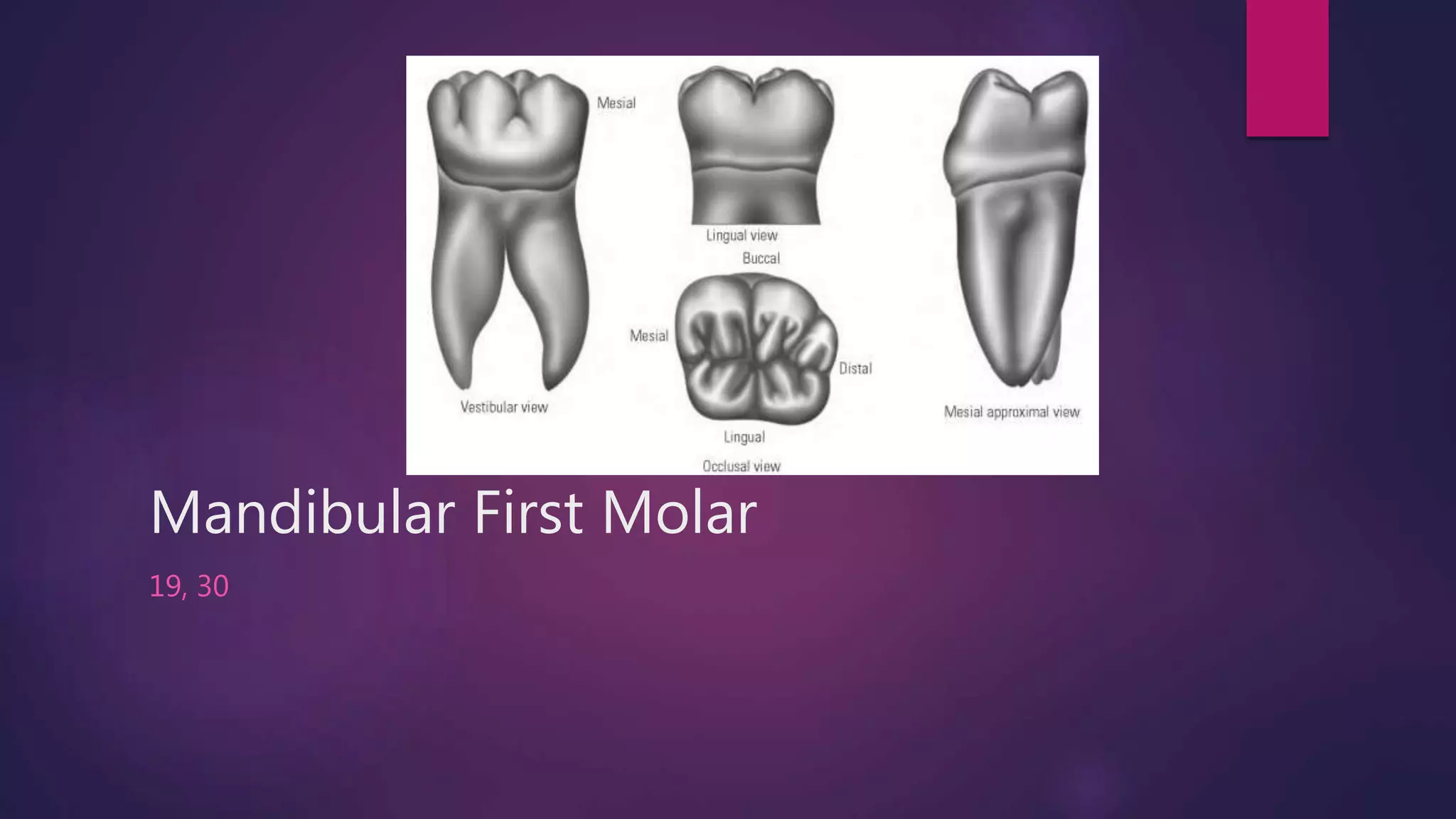 Mesial

Vestibular view

Lingual view

Buccal

Mesial

Distal

Lingual

Occlusal view

Mesial approximal view

Mandibular First Molar

19, 30